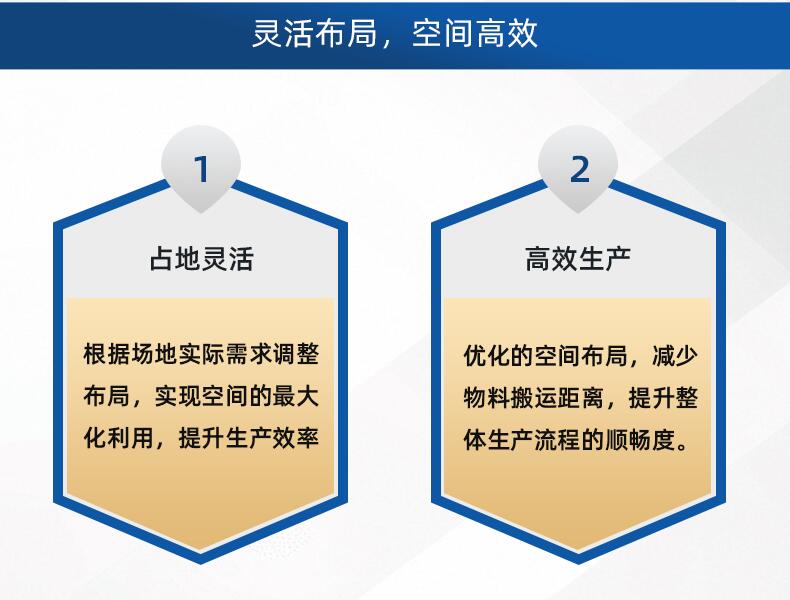 灵活布局，空间高效

1

占地灵活

根据场地实际需求调整布局，实现空间的最大化利用，提升生产效率

2

高效生产

优化的空间布局，减少物料搬运距离，提升整体生产流程的顺畅度。